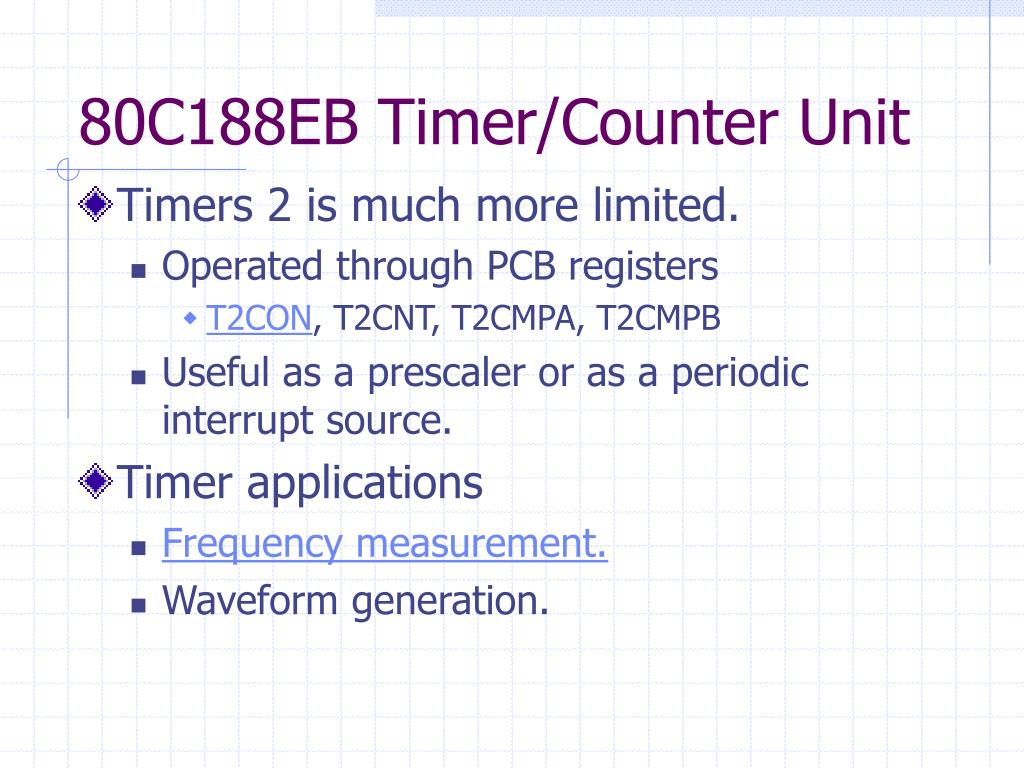 80C188EB Timer/Counter Unit

Timers 2 is much more limited.

Operated through PCB registers

T2CON, T2CNT, T2CMPA, T2CMPB

Useful as a prescaler or as a periodic interrupt source.

Timer applications

Frequency measurement.

Waveform generation.